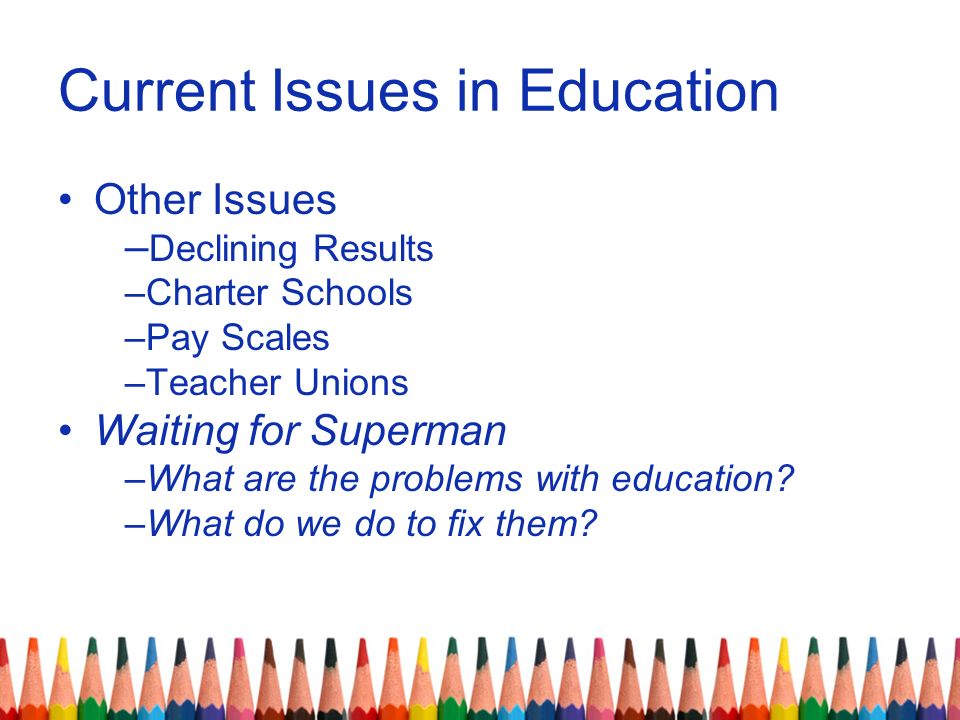 Current Issues in Education

• Other Issues
–Declining Results
–Charter Schools
–Pay Scales
–Teacher Unions
• Waiting for Superman
–What are the problems with education?
–What do we do to fix them?